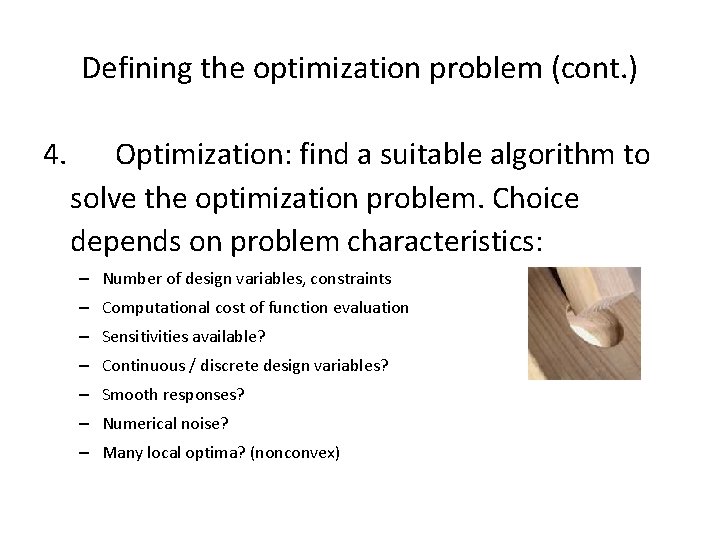 Defining the optimization problem (cont.)

4. Optimization: find a suitable algorithm to solve the optimization problem. Choice depends on problem characteristics:

– Number of design variables, constraints
– Computational cost of function evaluation
– Sensitivities available?
– Continuous / discrete design variables?
– Smooth responses?
– Numerical noise?
– Many local optima? (nonconvex)